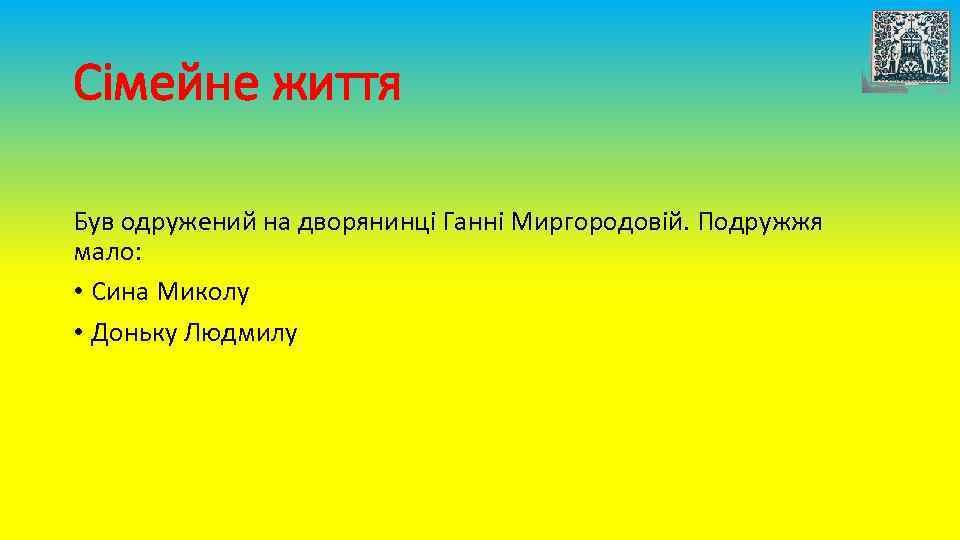 Сімейне життя

Був одружений на дворянинці Ганні Миргородовій. Подружжя мало:

• Сина Миколу

• Доньку Людмилу